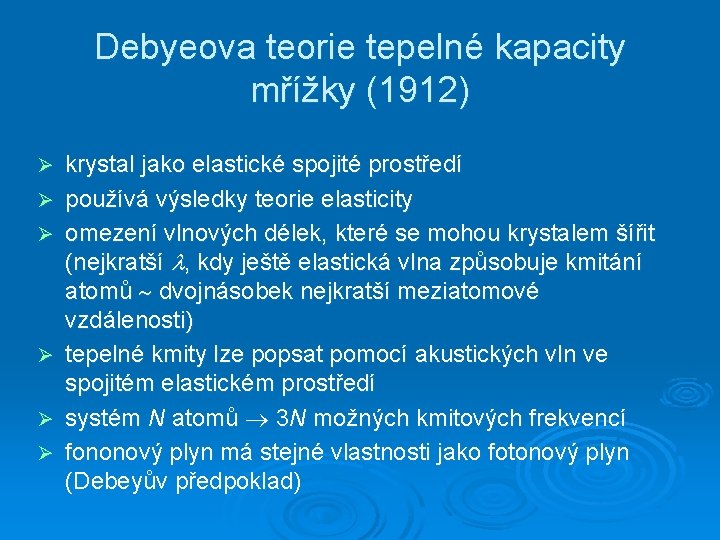 Debyeova teorie tepelné kapacity mřížky (1912)

➢ krystal jako elastické spojité prostředí

➢ používá výsledky teorie elasticity

➢ omezení vlnových délek, které se mohou krystalem šířit (nejkratší $\lambda$, kdy ještě elastická vlna způsobuje kmitání atomů $\sim$ dvojnásobek nejkratší meziatomové vzdálenosti)

➢ tepelné kmity lze popsat pomocí akustických vln ve spojitém elastickém prostředí

➢ systém $N$ atomů $\rightarrow$ $3N$ možných kmitových frekvencí

➢ fononový plyn má stejné vlastnosti jako fotonový plyn (Debeyův předpoklad)